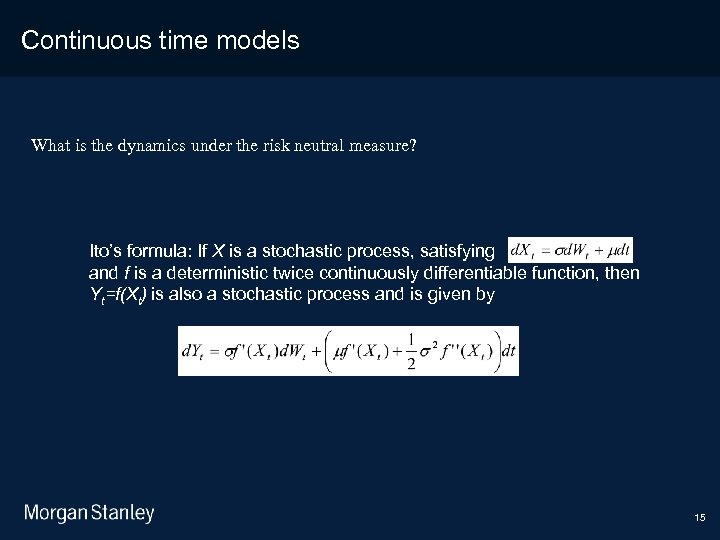 Continuous time models

What is the dynamics under the risk neutral measure?

Ito's formula: If $X$ is a stochastic process, satisfying $dX_t = \sigma dW_t + \mu dt$ and $f$ is a deterministic twice continuously differentiable function, then $Y_t=f(X_t)$ is also a stochastic process and is given by

$dY_t = \sigma f'(X_t)dW_t + \left(\mu f'(X_t) + \frac{1}{2}\sigma^2 f''(X_t)\right)dt$

Morgan Stanley

15